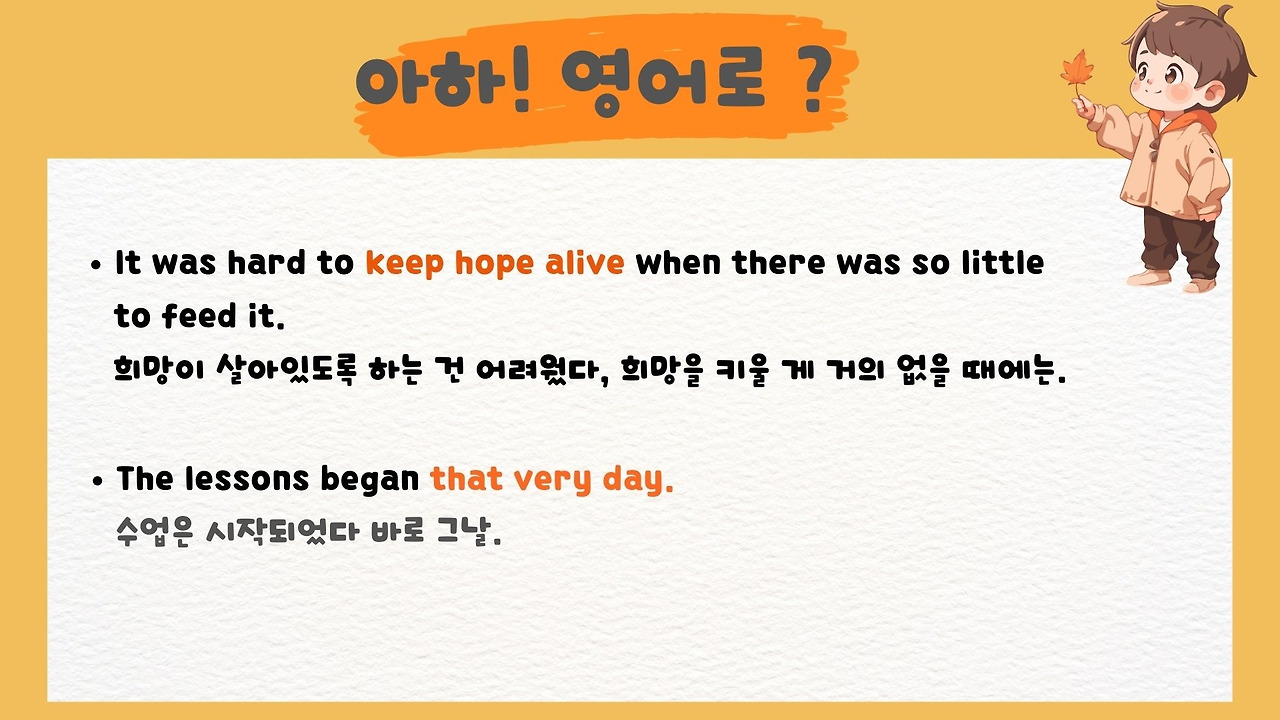 아하! 영어로 ?

• It was hard to keep hope alive when there was so little to feed it.
희망이 살아있도록 하는 건 어려웠다, 희망을 키울 게 거의 없을 때에는.

• The lessons began that very day.
수업은 시작되었다 바로 그날.